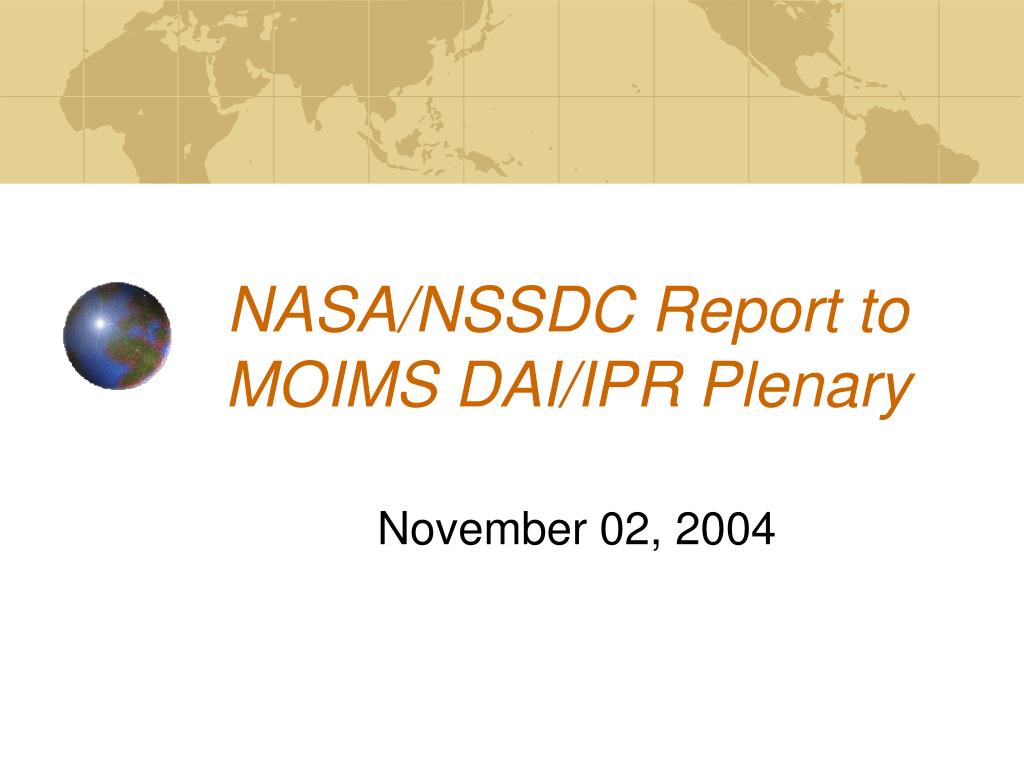 NASA/NSSDC Report to MOIMS DAI/IPR Plenary

November 02, 2004